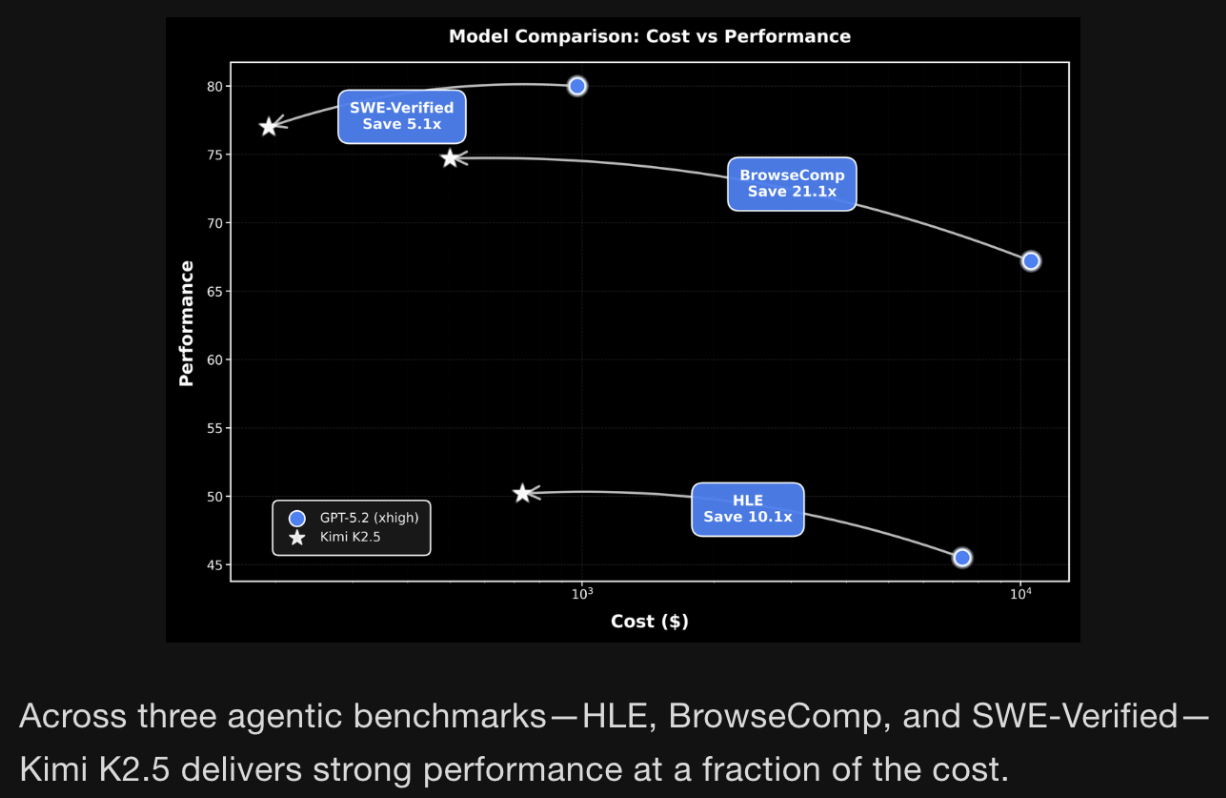 Model Comparison: Cost vs Performance

Performance

80
75
70
65
60
55
50
45

SWE-Verified
Save 5.1x

BrowseComp
Save 21.1x

HLE
Save 10.1x

GPT-5.2 (xhigh)
Kimi K2.5

$10^3$
$10^4$

Cost ($)

Across three agentic benchmarks—HLE, BrowseComp, and SWE-Verified—Kimi K2.5 delivers strong performance at a fraction of the cost.